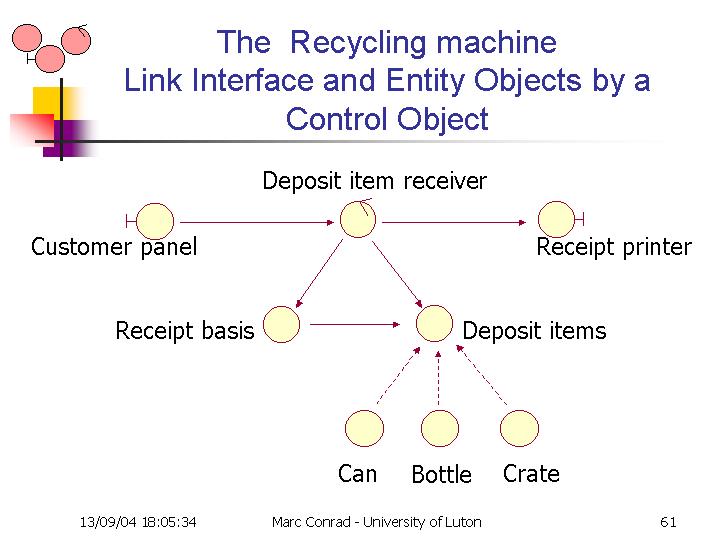 The Recycling machine
Link Interface and Entity Objects by a Control Object

Deposit item receiver

Customer panel

Receipt printer

Receipt basis

Deposit items

Can

Bottle

Crate

13/09/04 18:05:34

Marc Conrad - University of Luton

61